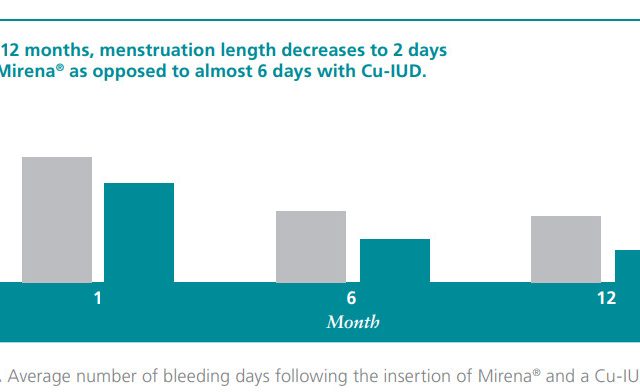 12 months, menstruation length decreases to 2 days Mirena® as opposed to almost 6 days with Cu-IUD.

1

6

12

Month

. Average number of bleeding days following the insertion of Mirena® and a Cu-IU